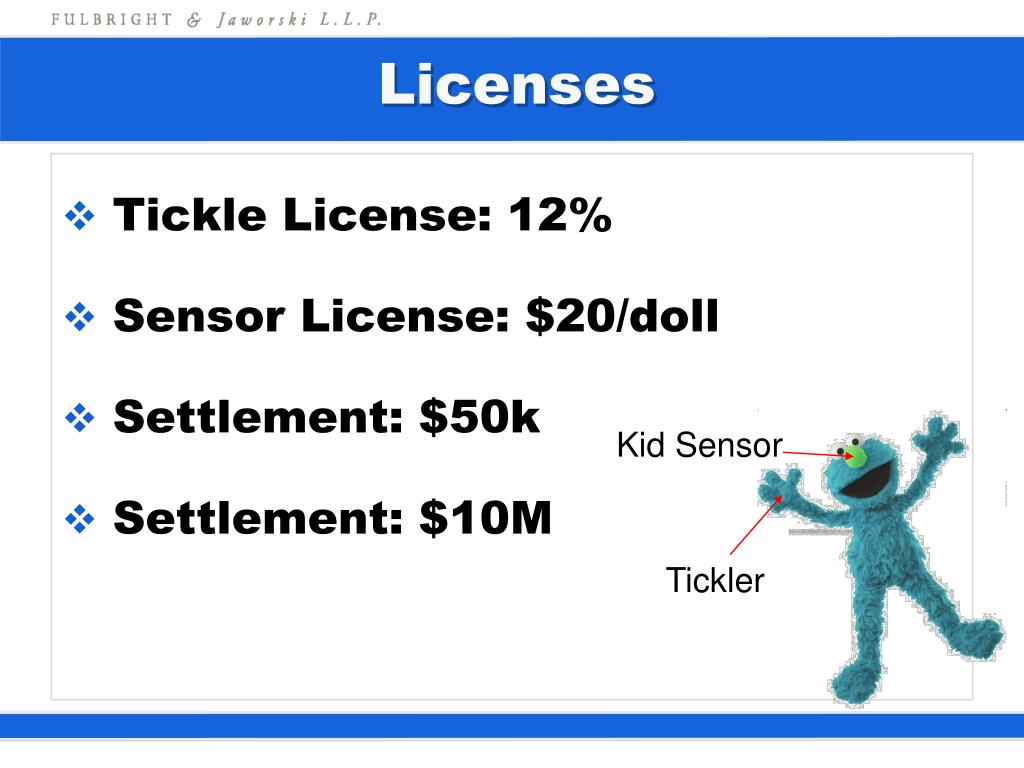 FULBRIGHT & Jaworski L.L.P.

Licenses

❖ Tickle License: 12%

❖ Sensor License: \$20/doll

❖ Settlement: \$50k

❖ Settlement: \$10M

Kid Sensor

Tickler